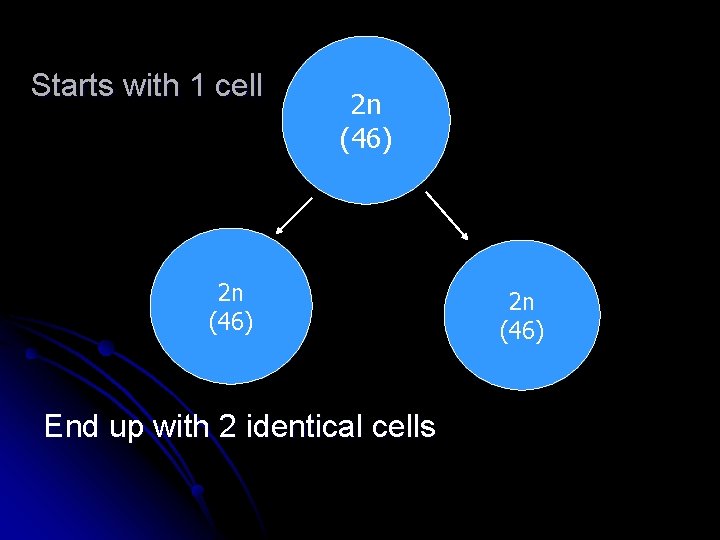 Starts with 1 cell

2n
(46)

2n
(46)

2n
(46)

End up with 2 identical cells